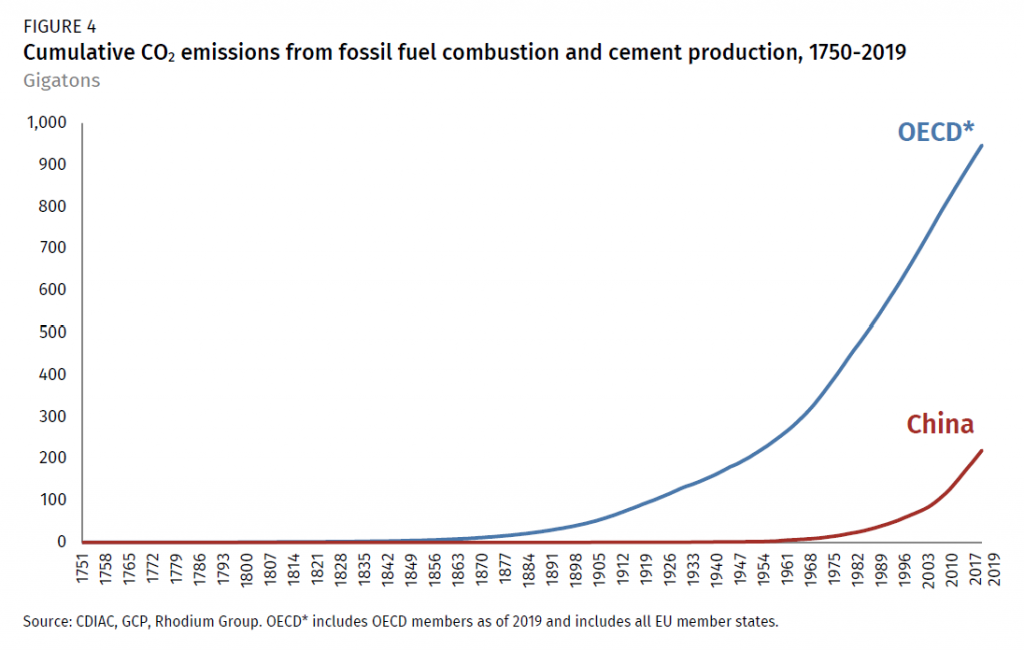 FIGURE 4

Cumulative $CO_2$ emissions from fossil fuel combustion and cement production, 1750-2019

Gigatons

1,000
900
800
700
600
500
400
300
200
100
0

OECD*

China

1751 1758 1765 1772 1779 1786 1793 1800 1807 1814 1821 1828 1835 1842 1849 1856 1863 1870 1877 1884 1891 1898 1905 1912 1919 1926 1933 1940 1947 1954 1961 1968 1975 1982 1989 1996 2003 2010 2017 2019

Source: CDIAC, GCP, Rhodium Group. OECD* includes OECD members as of 2019 and includes all EU member states.